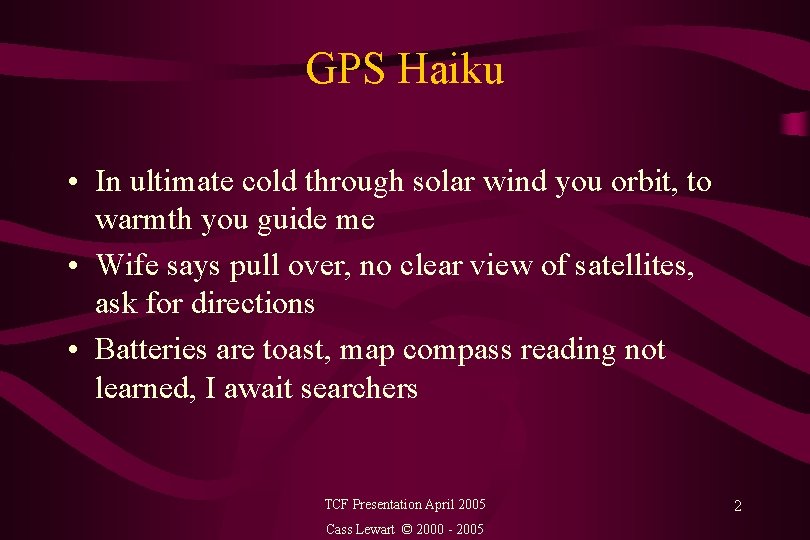 GPS Haiku

• In ultimate cold through solar wind you orbit, to warmth you guide me

• Wife says pull over, no clear view of satellites, ask for directions

• Batteries are toast, map compass reading not learned, I await searchers

TCF Presentation April 2005

Cass Lewart © 2000 - 2005

2